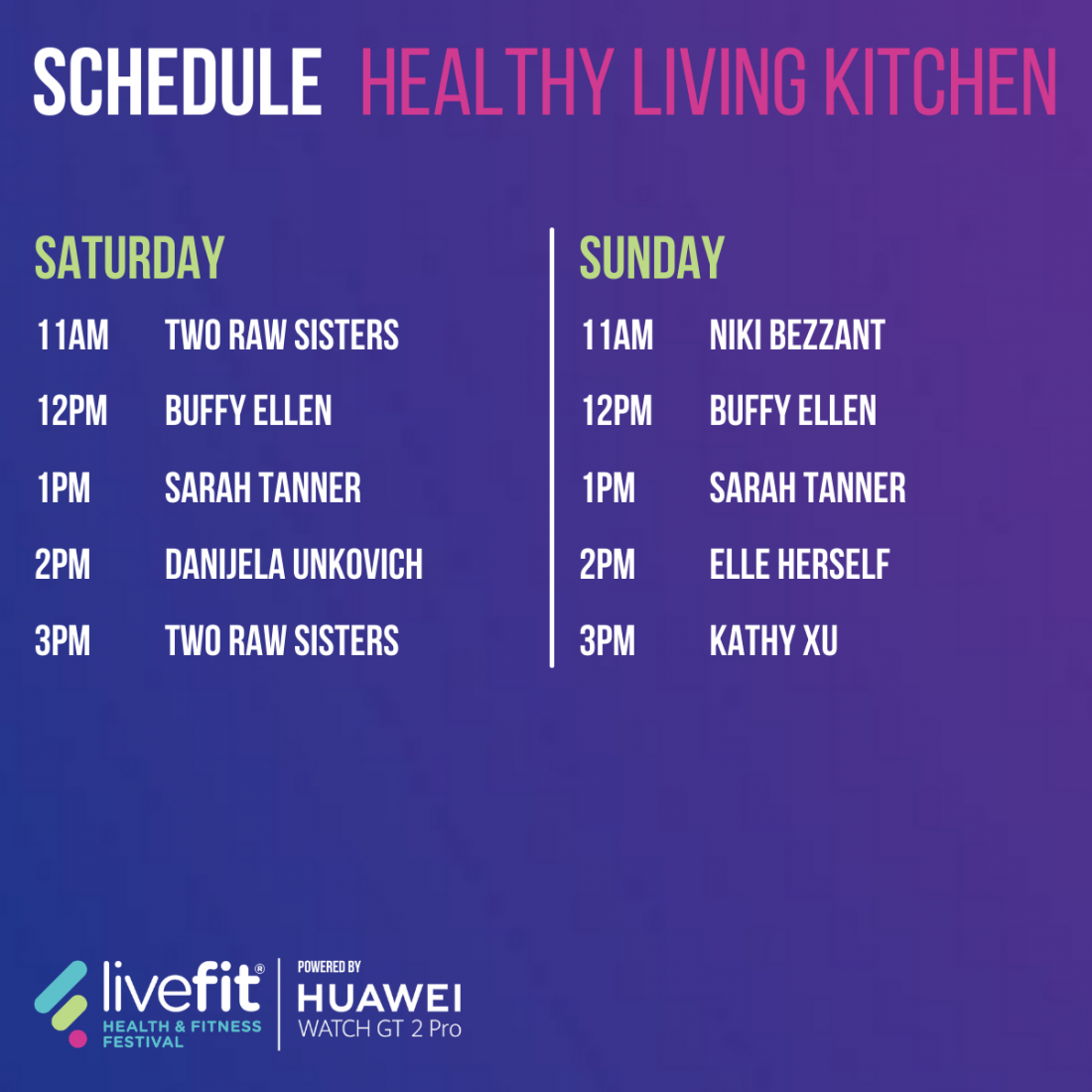 SCHEDULE HEALTHY LIVING KITCHEN

SATURDAY

11AM TWO RAW SISTERS

12PM BUFFY ELLEN

1PM SARAH TANNER

2PM DANIJELA UNKOVICH

3PM TWO RAW SISTERS

SUNDAY

11AM NIKI BEZZANT

12PM BUFFY ELLEN

1PM SARAH TANNER

2PM ELLE HERSELF

3PM KATHY XU

livefit®
HEALTH & FITNESS FESTIVAL

POWERED BY
HUAWEI
WATCH GT 2 Pro